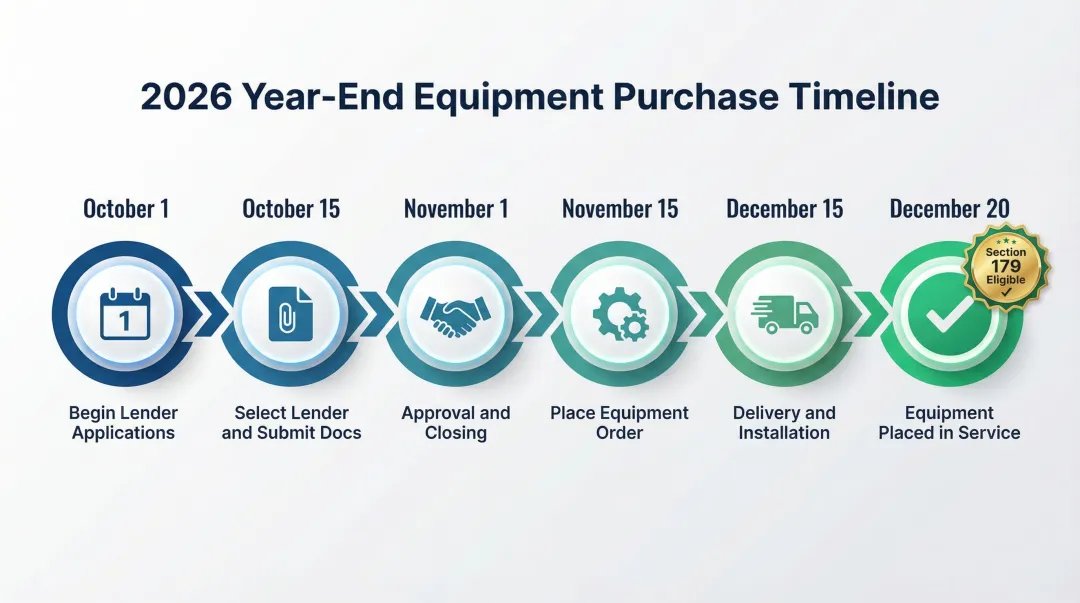 2026 Year-End Equipment Purchase Timeline

October 1

1

Begin Lender Applications

October 15

Select Lender and Submit Docs

November 1

Approval and Closing

November 15

Place Equipment Order

December 15

Delivery and Installation

December 20

Section 179 Eligible

Equipment Placed in Service